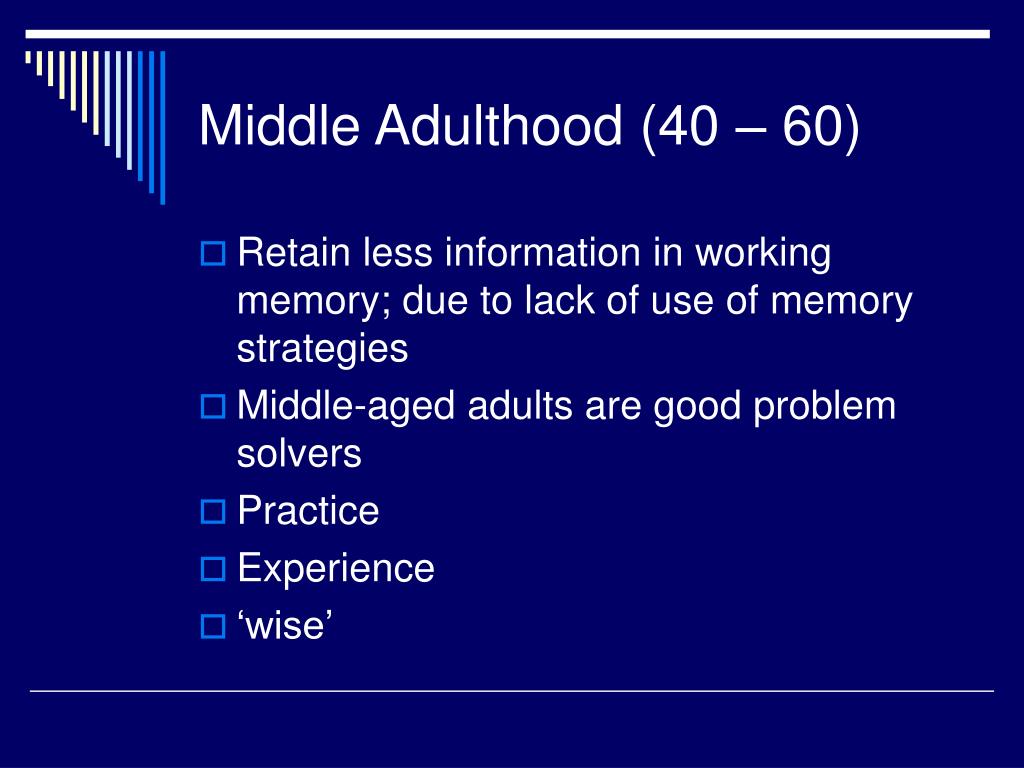 Middle Adulthood (40 – 60)

Retain less information in working memory; due to lack of use of memory strategies

Middle-aged adults are good problem solvers

Practice

Experience

‘wise’